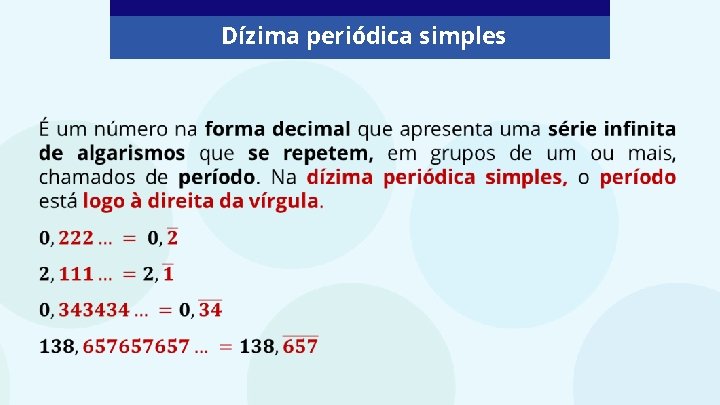 Dízima periódica simples

É um número na forma decimal que apresenta uma série infinita de algarismos que se repetem, em grupos de um ou mais, chamados de período. Na dízima periódica simples, o período está logo à direita da vírgula.

$0,222\ldots = 0,\overline{2}$

$2,111\ldots = 2,\overline{1}$

$0,343434\ldots = 0,\overline{34}$

$138,657657657\ldots = 138,\overline{657}$